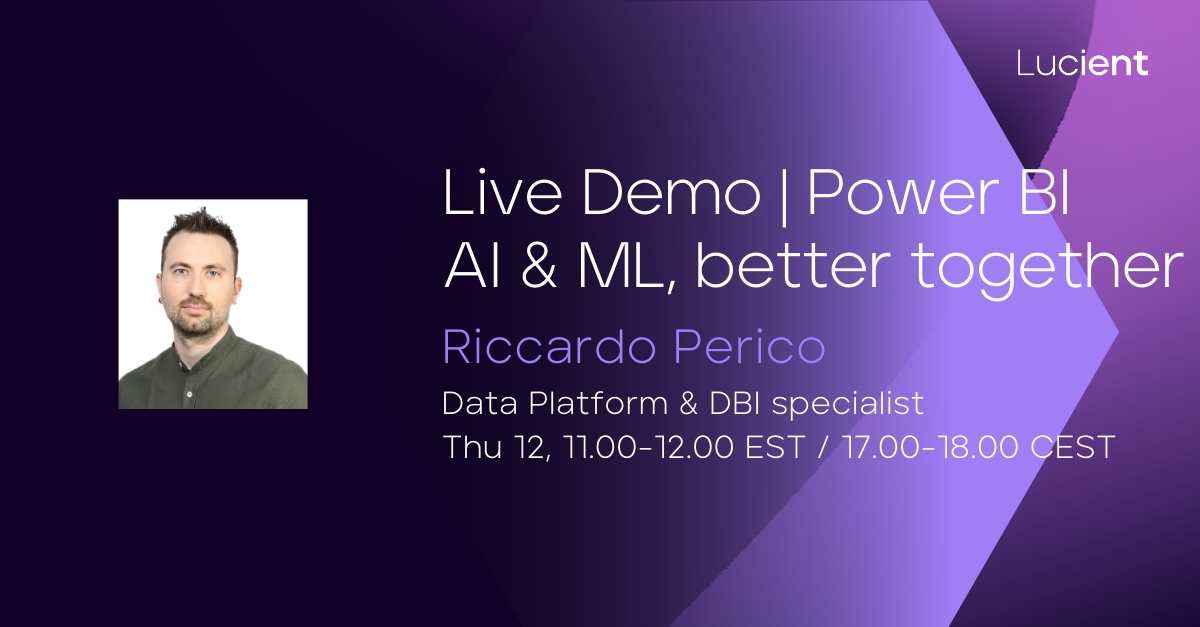 Lucient

Live Demo | Power BI
AI & ML, better together

Riccardo Perico

Data Platform & DBI specialist
Thu 12, 11.00-12.00 EST / 17.00-18.00 CEST